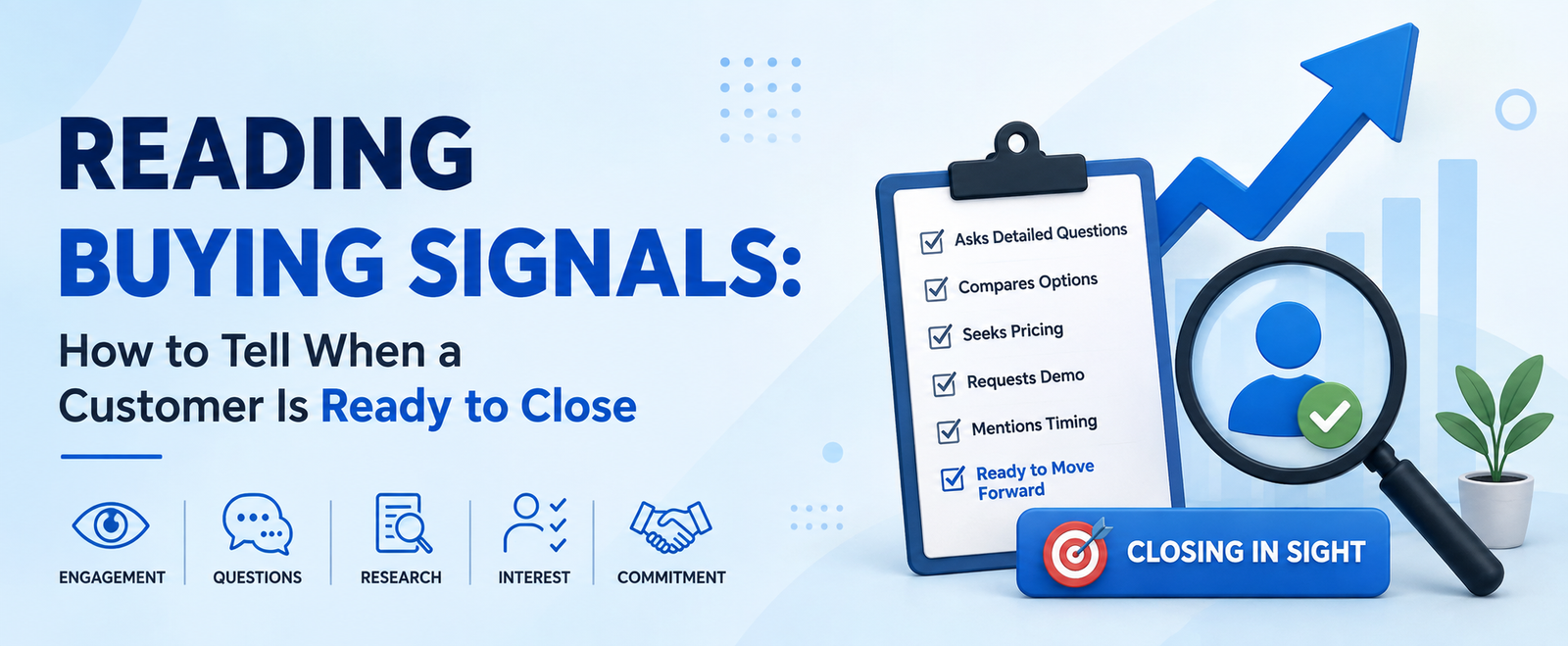 READING BUYING SIGNALS:

How to Tell When a Customer Is Ready to Close

ENGAGEMENT

QUESTIONS

RESEARCH

INTEREST

COMMITMENT

☑ Asks Detailed Questions
☑ Compares Options
☑ Seeks Pricing
☑ Requests Demo
☑ Mentions Timing
☑ Ready to Move Forward

CLOSING IN SIGHT